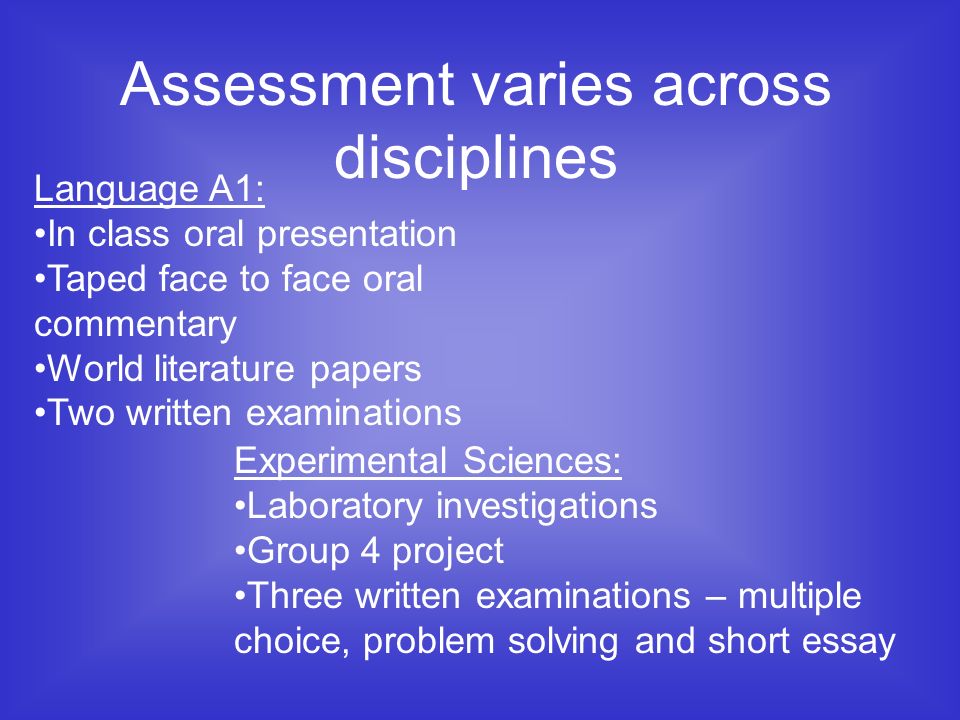 Assessment varies across disciplines

Language A1:
•In class oral presentation
•Taped face to face oral commentary
•World literature papers
•Two written examinations

Experimental Sciences:
•Laboratory investigations
•Group 4 project
•Three written examinations – multiple choice, problem solving and short essay